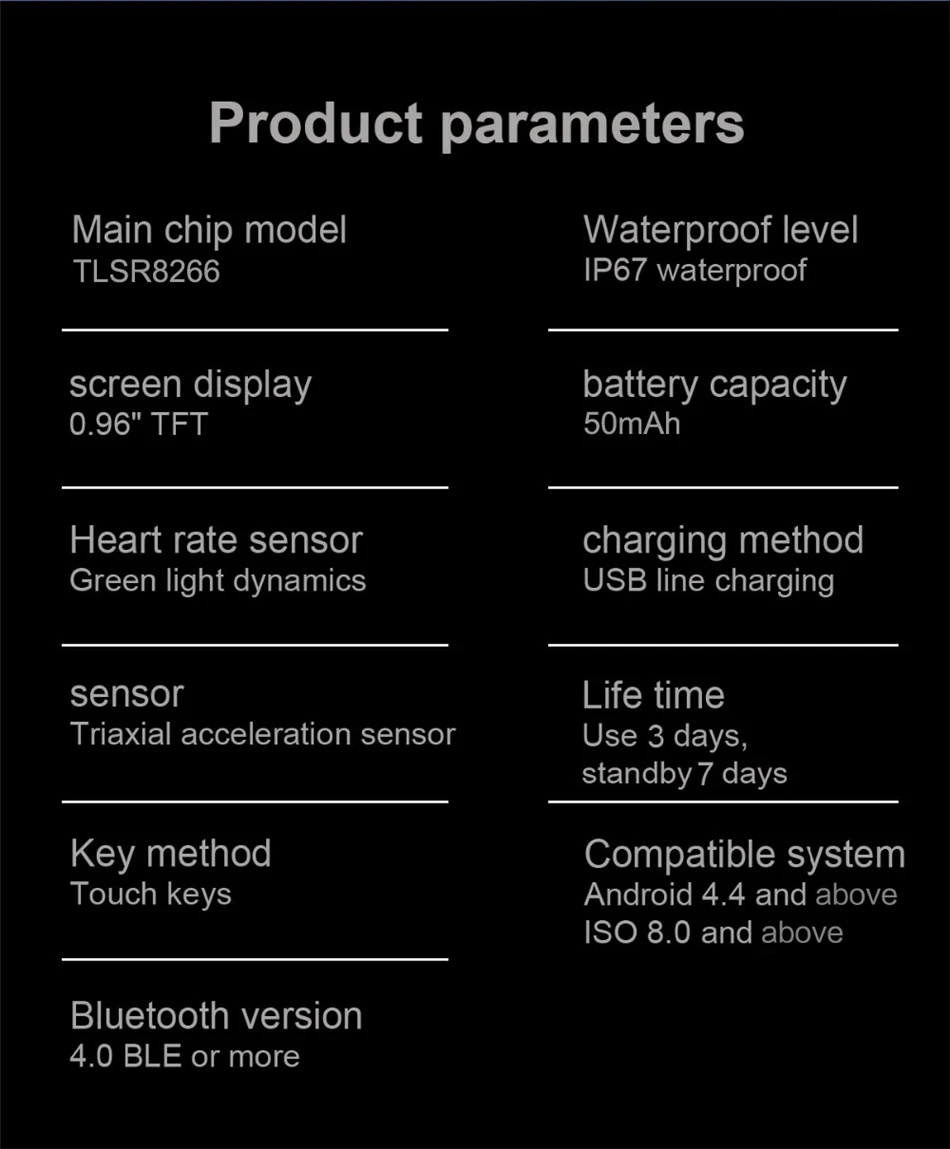 Product parameters

Main chip model
TLSR8266

screen display
0.96" TFT

Heart rate sensor
Green light dynamics

sensor
Triaxial acceleration sensor

Key method
Touch keys

Bluetooth version
4.0 BLE or more

Waterproof level
IP67 waterproof

battery capacity
50mAh

charging method
USB line charging

Life time
Use 3 days,
standby 7 days

Compatible system
Android 4.4 and above
ISO 8.0 and above